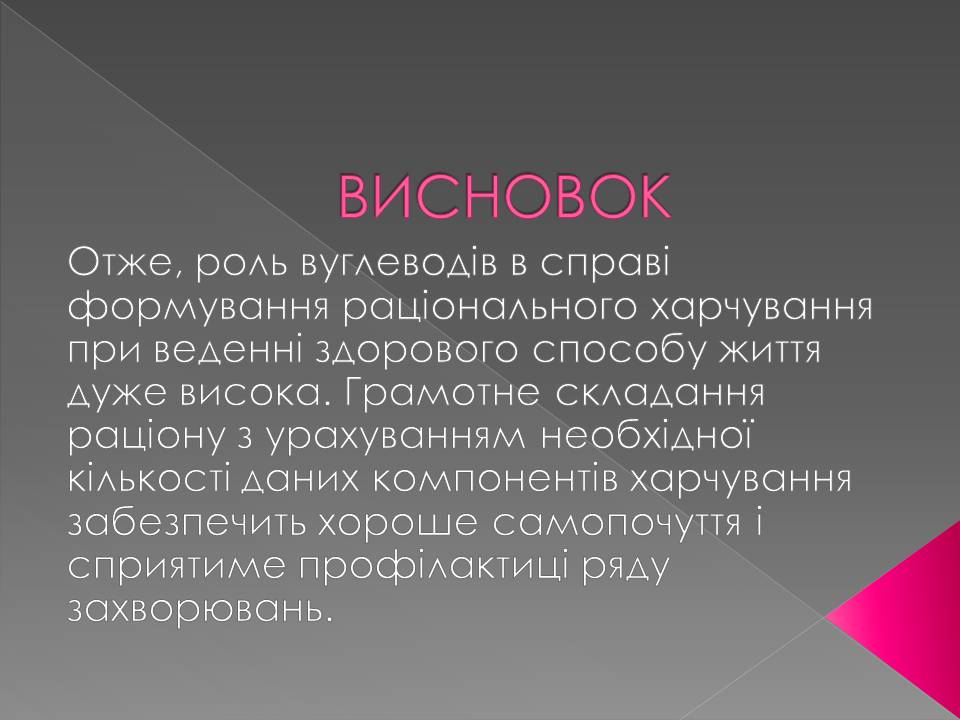 ВИСНОВОК

Отже, роль вуглеводів в справі формування раціонального харчування при веденні здорового способу життя дуже висока. Грамотне складання раціону з урахуванням необхідної кількості даних компонентів харчування забезпечить хороше самопочуття і сприятиме профілактиці ряду захворювань.